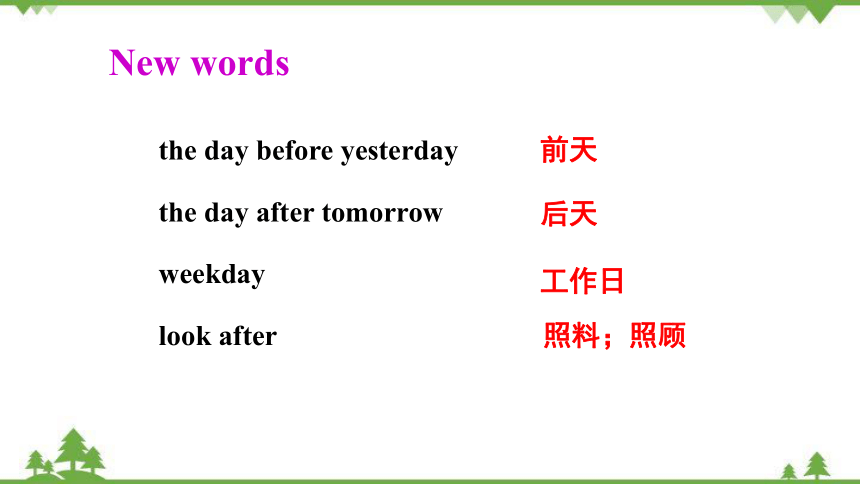 New words

the day before yesterday 前天

the day after tomorrow 后天

weekday 工作日

look after 照料；照顾